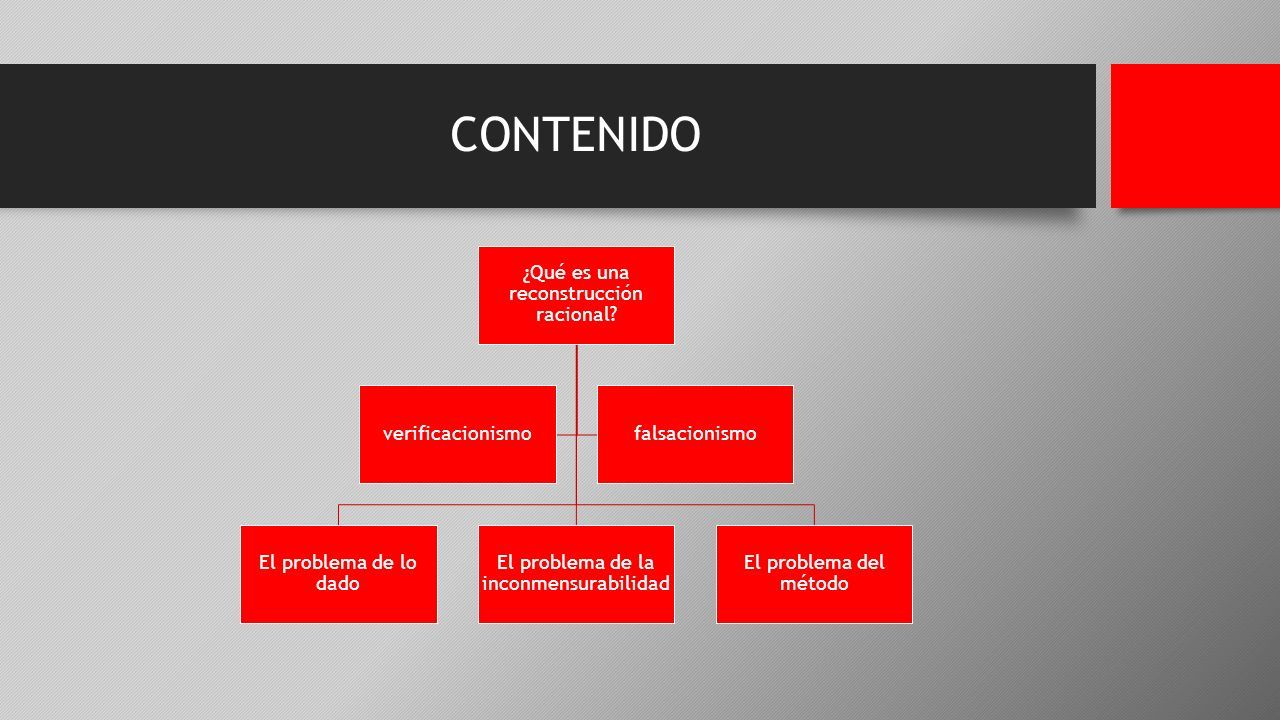 CONTENIDO

¿Qué es una reconstrucción racional?

verificacionismo

falsacionismo

El problema de lo dado

El problema de la inconmensurabilidad

El problema del método